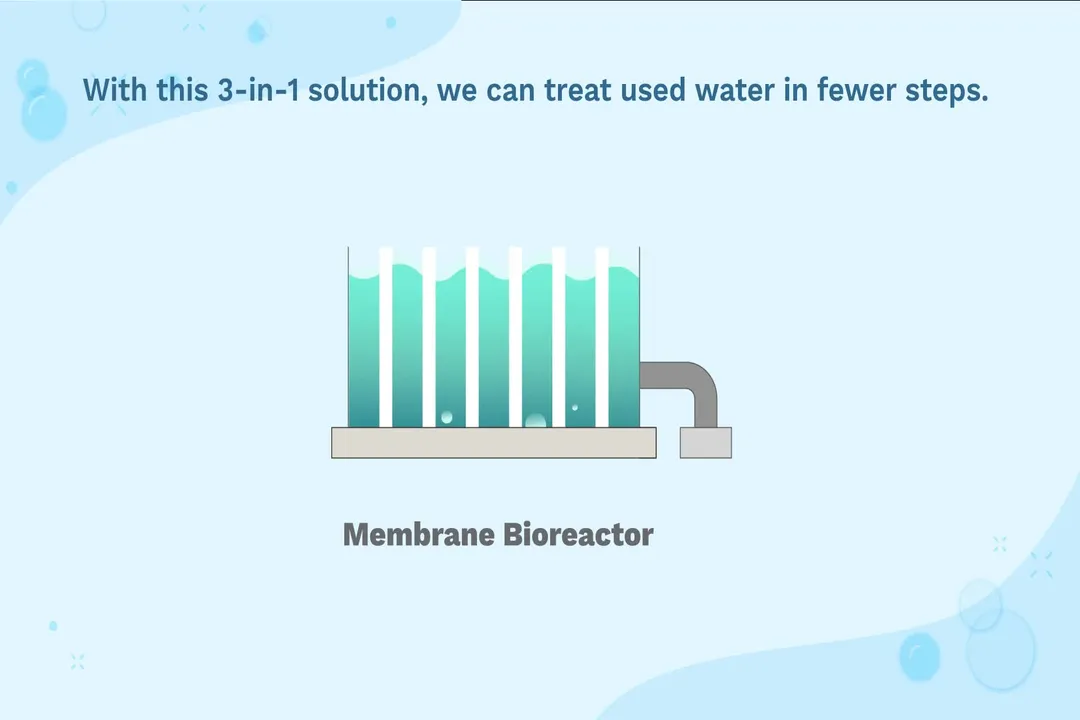 With this 3-in-1 solution, we can treat used water in fewer steps.

Membrane Bioreactor